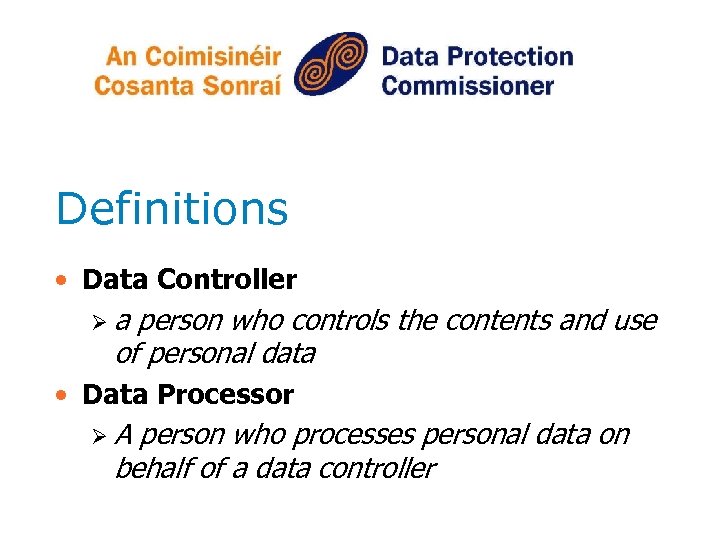 An Coimisinéir Cosanta Sonraí

Data Protection Commissioner

Definitions

• Data Controller
  ➢ a person who controls the contents and use of personal data
• Data Processor
  ➢ A person who processes personal data on behalf of a data controller